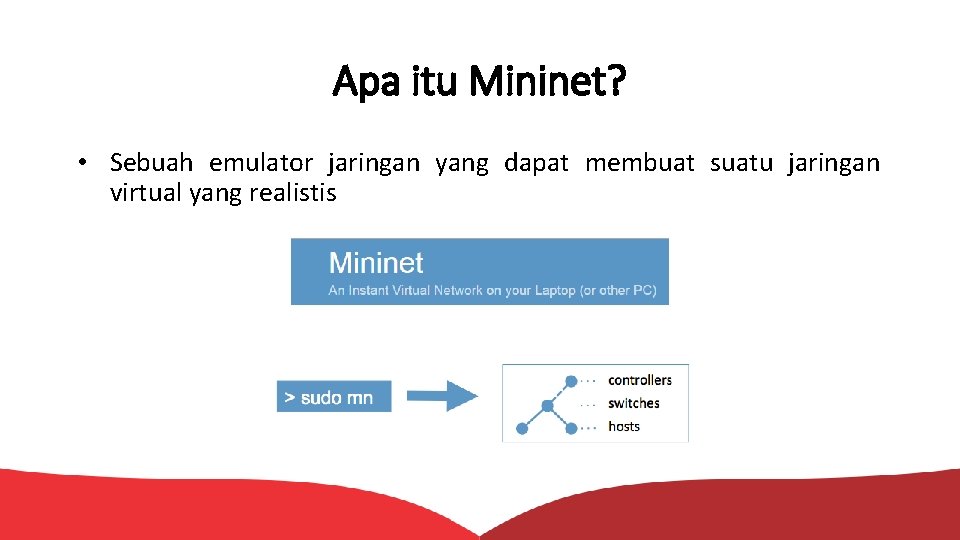 Apa itu Mininet?

• Sebuah emulator jaringan yang dapat membuat suatu jaringan virtual yang realistis

Mininet
An Instant Virtual Network on your Laptop (or other PC)

> sudo mn

controllers
switches
hosts